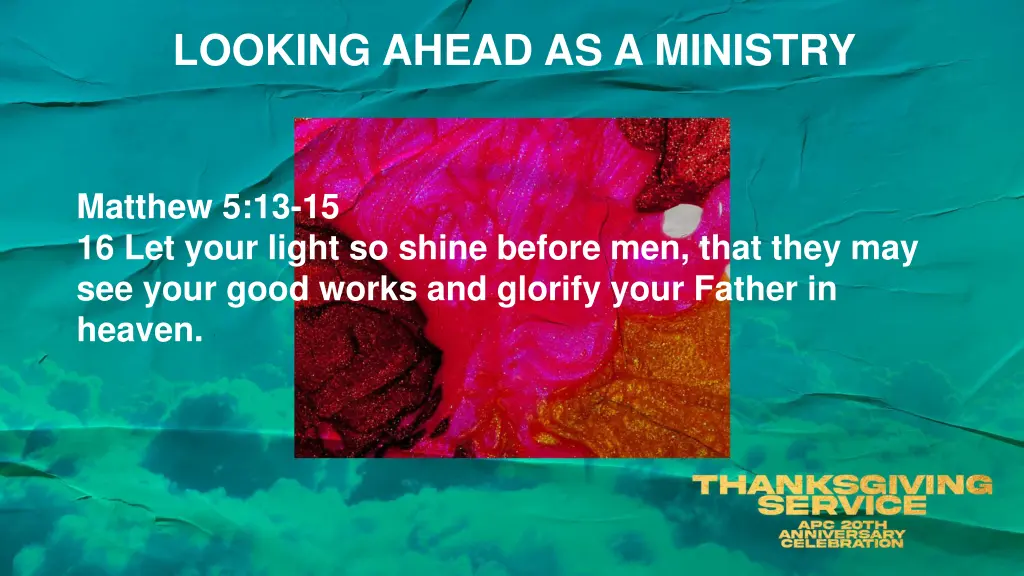 LOOKING AHEAD AS A MINISTRY

Matthew 5:13-15
16 Let your light so shine before men, that they may see your good works and glorify your Father in heaven.

THANKSGIVING SERVICE
APC 20TH ANNIVERSARY CELEBRATION